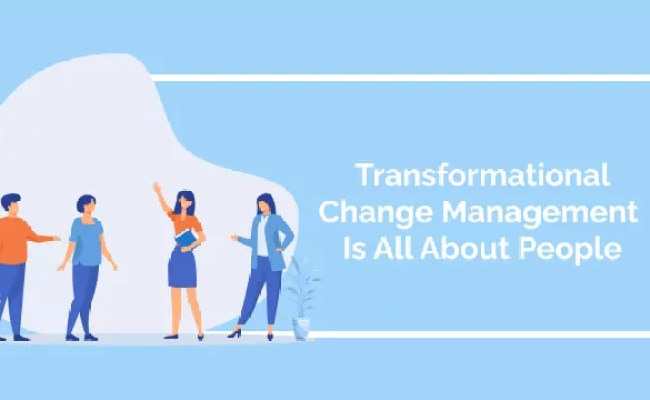 Transformational Change Management Is All About People